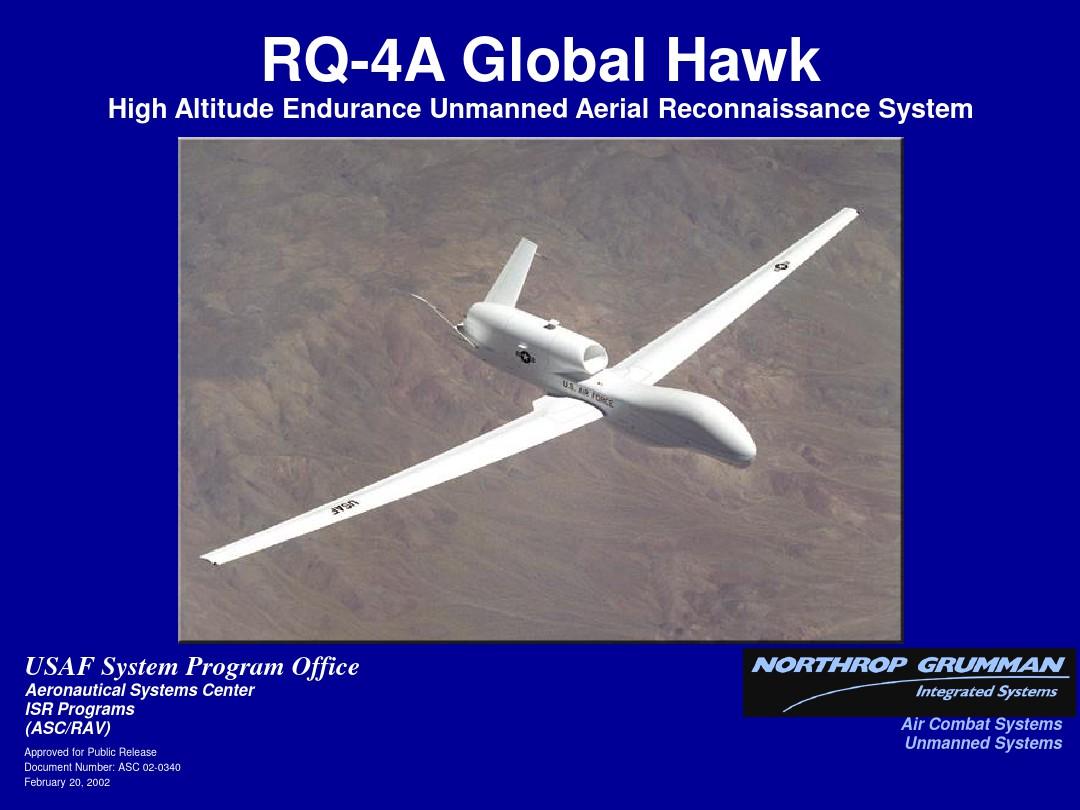 RQ-4A Global Hawk

High Altitude Endurance Unmanned Aerial Reconnaissance System

U.S. AIR FORCE

USAF

USAF System Program Office

Aeronautical Systems Center
ISR Programs
(ASC/RAV)

Approved for Public Release
Document Number: ASC 02-0340
February 20, 2002

NORTHROP GRUMMAN
Integrated Systems

Air Combat Systems
Unmanned Systems